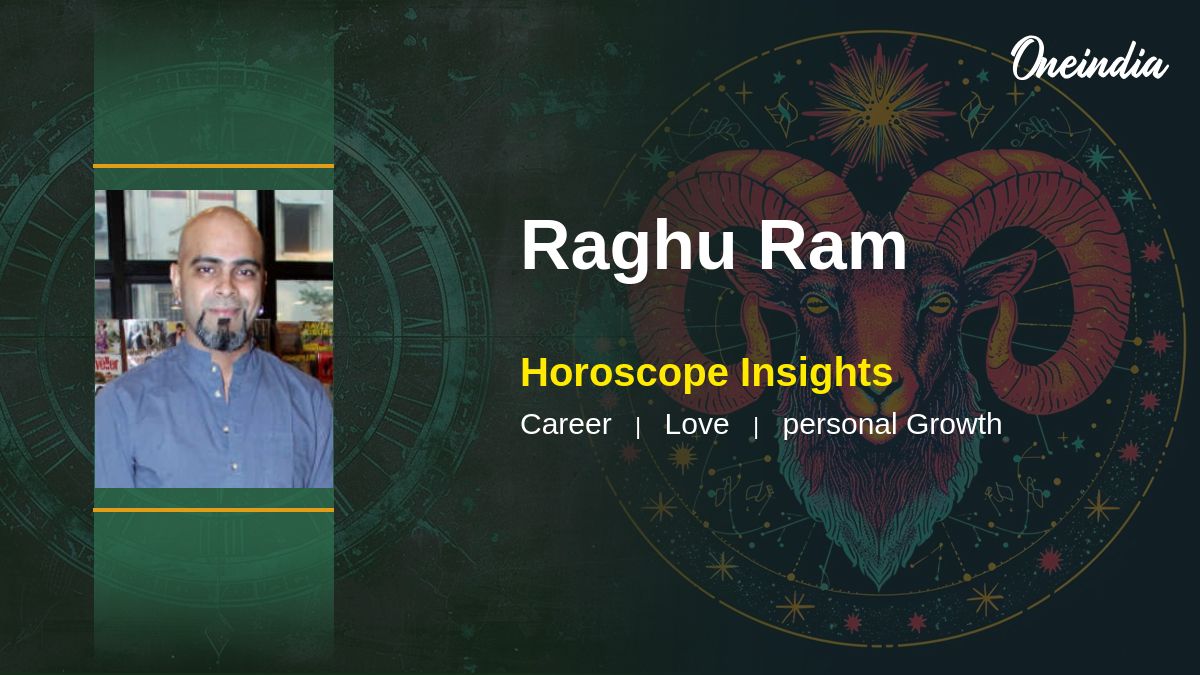 Oneindia

Raghu Ram

Horoscope Insights

Career | Love | personal Growth